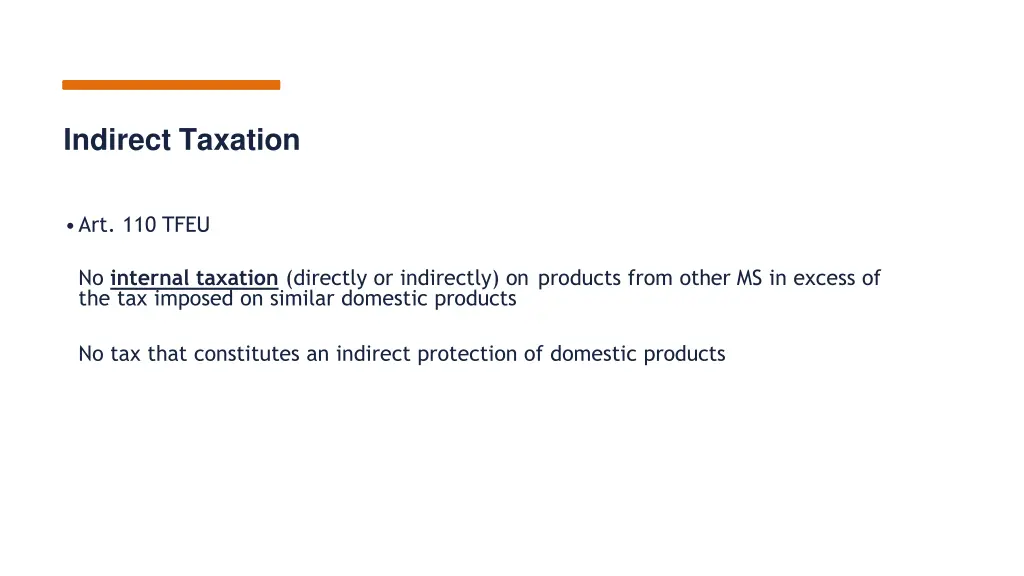 Indirect Taxation

• Art. 110 TFEU

No internal taxation (directly or indirectly) on products from other MS in excess of the tax imposed on similar domestic products

No tax that constitutes an indirect protection of domestic products